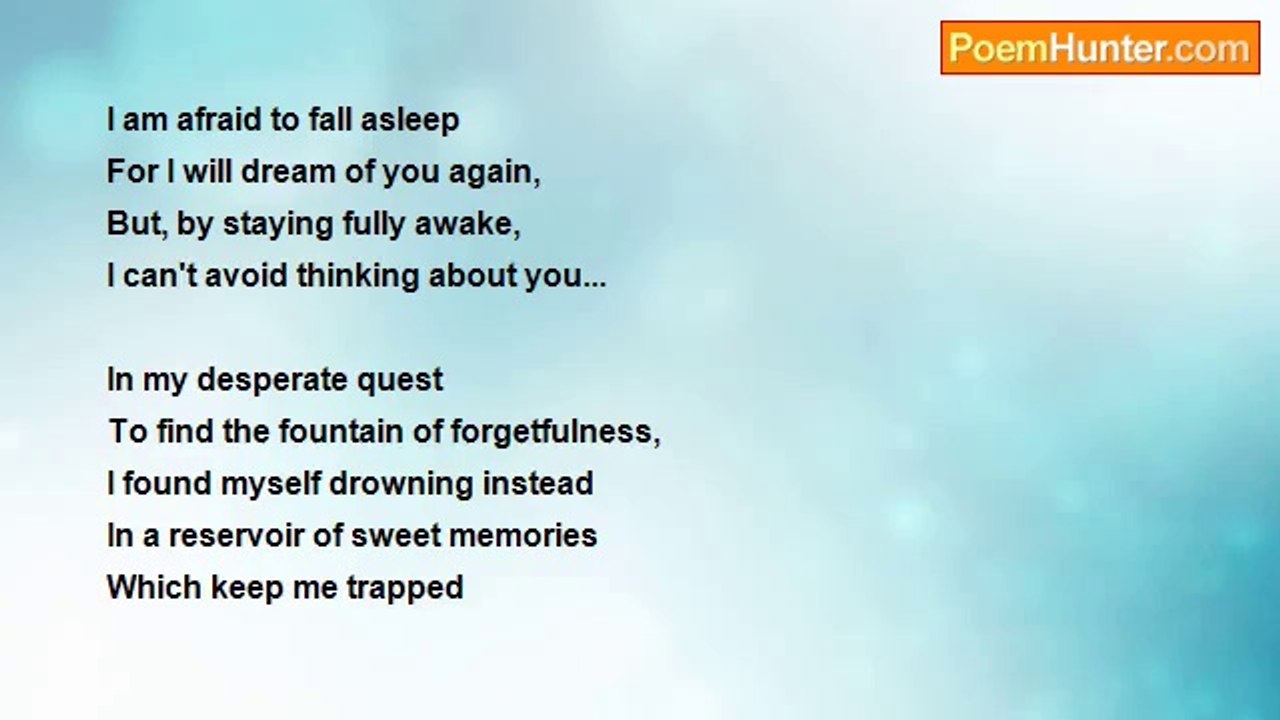 PoemHunter.com

I am afraid to fall asleep
For I will dream of you again,
But, by staying fully awake,
I can't avoid thinking about you...

In my desperate quest
To find the fountain of forgetfulness,
I found myself drowning instead
In a reservoir of sweet memories
Which keep me trapped